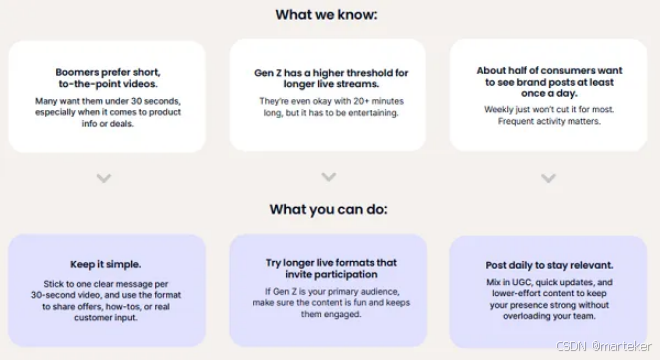 What we know:

Boomers prefer short, to-the-point videos.

Many want them under 30 seconds, especially when it comes to product info or deals.

Gen Z has a higher threshold for longer live streams.

They're even okay with 20+ minutes long, but it has to be entertaining.

About half of consumers want to see brand posts at least once a day.

Weekly just won't cut it for most. Frequent activity matters.

What you can do:

Keep it simple.

Stick to one clear message per 30-second video, and use the format to share offers, how-tos, or real customer input.

Try longer live formats that invite participation

If Gen Z is your primary audience, make sure the content is fun and keeps them engaged.

Post daily to stay relevant.

Mix in UGC, quick updates, and lower-effort content to keep your presence strong without overloading your team.

CSDN @marteker